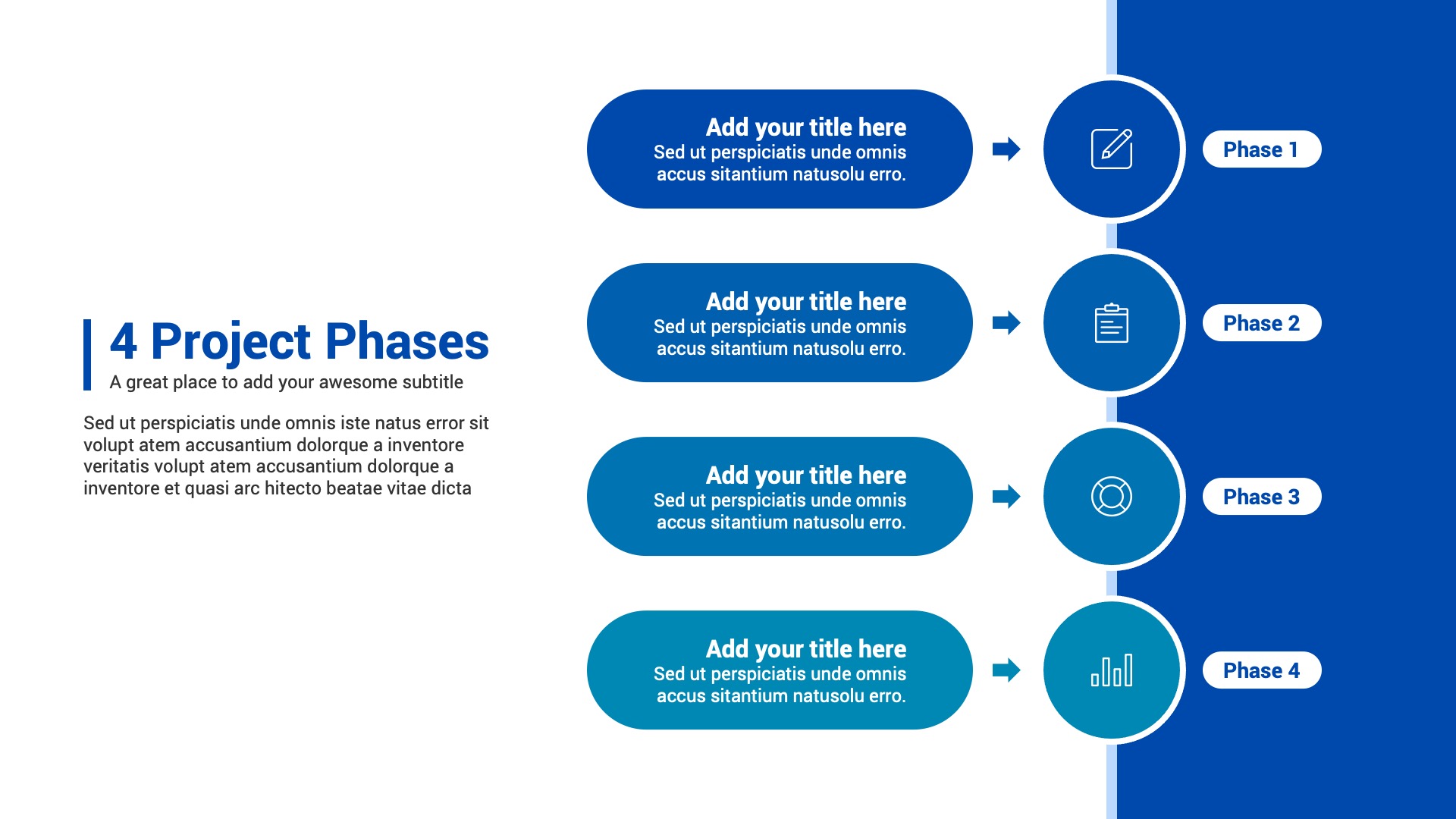 4 Project Phases
A great place to add your awesome subtitle

Sed ut perspiciatis unde omnis iste natus error sit volupt atem accusantium dolorque a inventore veritatis volupt atem accusantium dolorque a inventore et quasi arc hitecto beatae vitae dicta

Add your title here
Sed ut perspiciatis unde omnis accus sitantium natusolu erro.

Phase 1

Add your title here
Sed ut perspiciatis unde omnis accus sitantium natusolu erro.

Phase 2

Add your title here
Sed ut perspiciatis unde omnis accus sitantium natusolu erro.

Phase 3

Add your title here
Sed ut perspiciatis unde omnis accus sitantium natusolu erro.

Phase 4